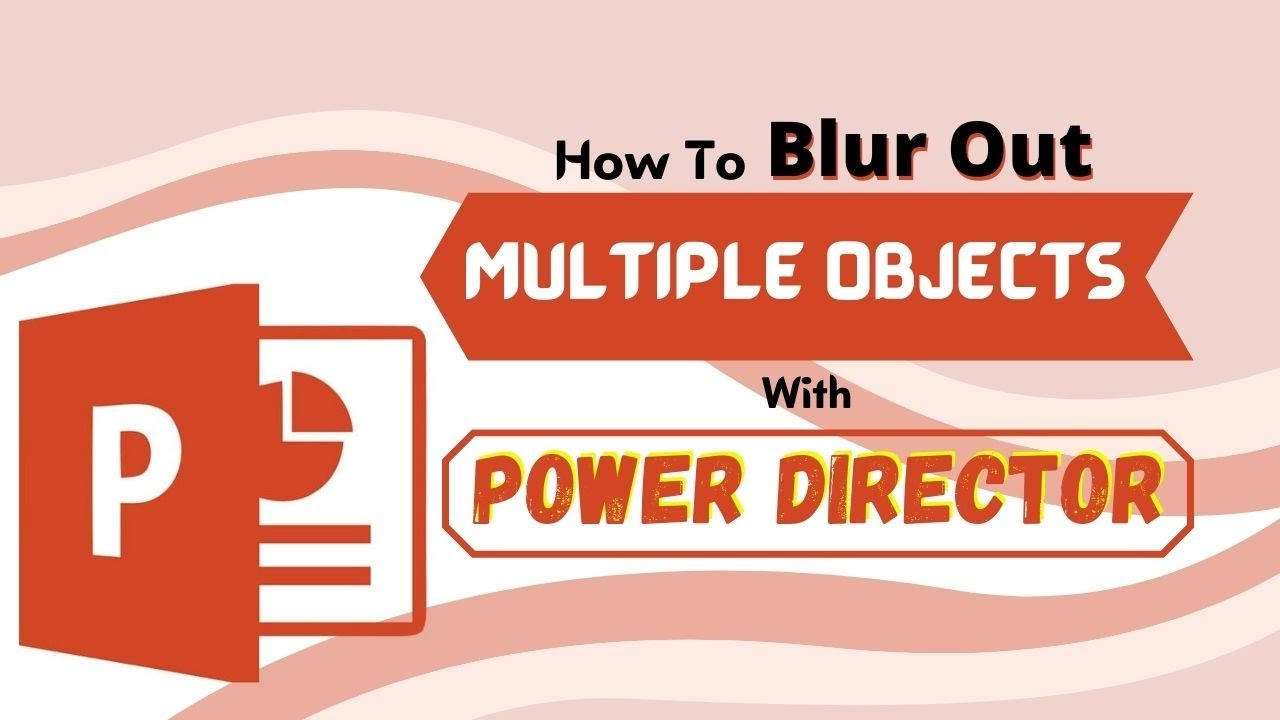 How To Blur Out

MULTIPLE OBJECTS

With

POWER DIRECTOR

P